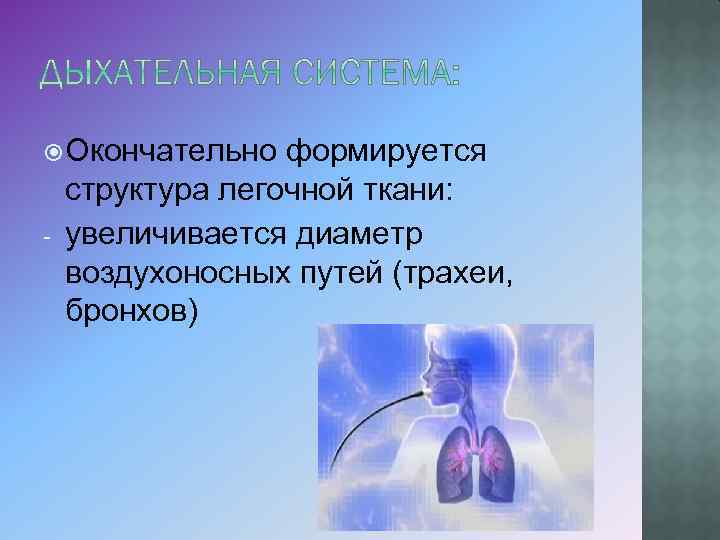 ДЫХАТЕЛЬНАЯ СИСТЕМА:

Окончательно формируется структура легочной ткани:

- увеличивается диаметр воздухоносных путей (трахеи, бронхов)